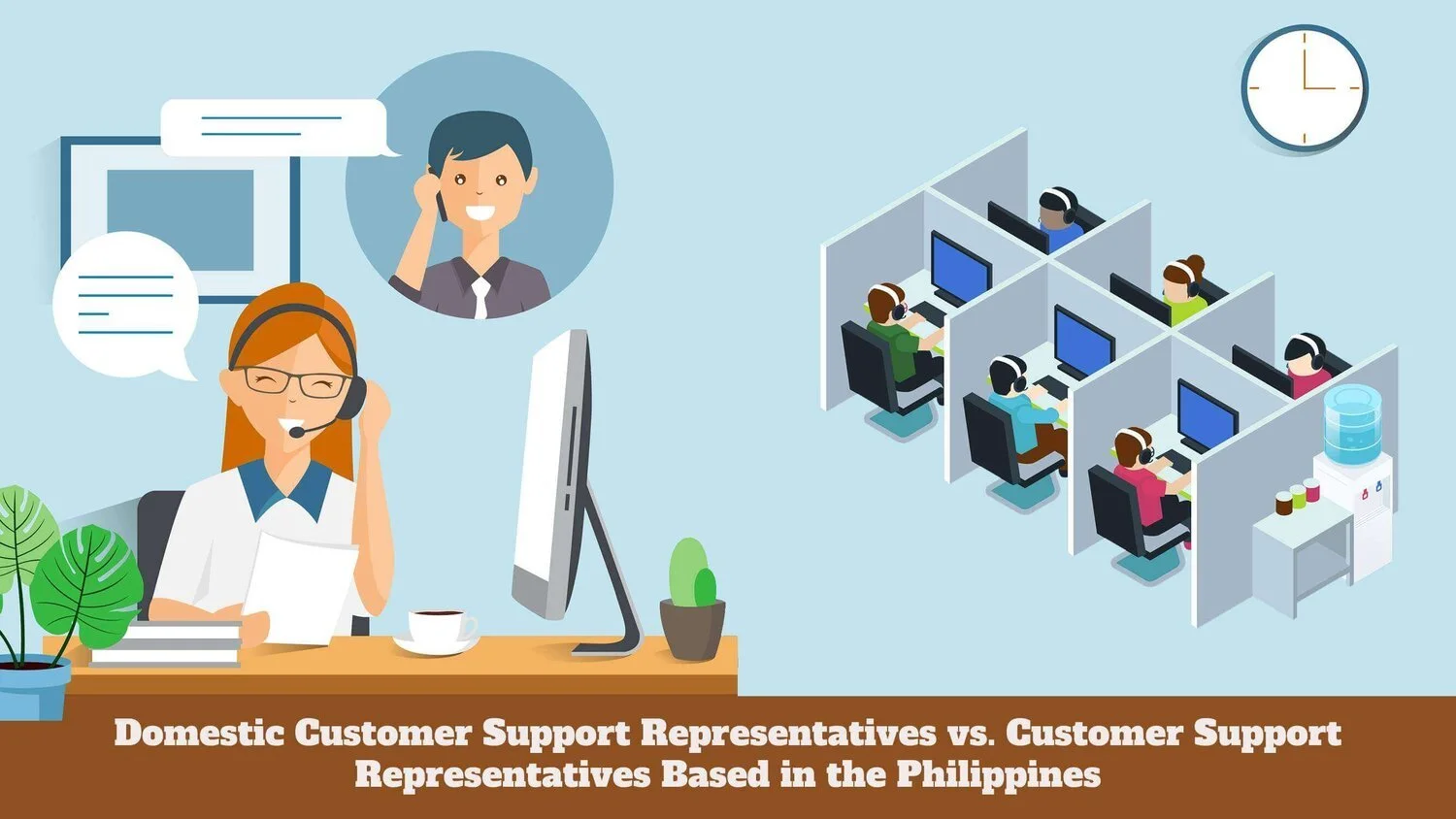 Domestic Customer Support Representatives vs. Customer Support Representatives Based in the Philippines